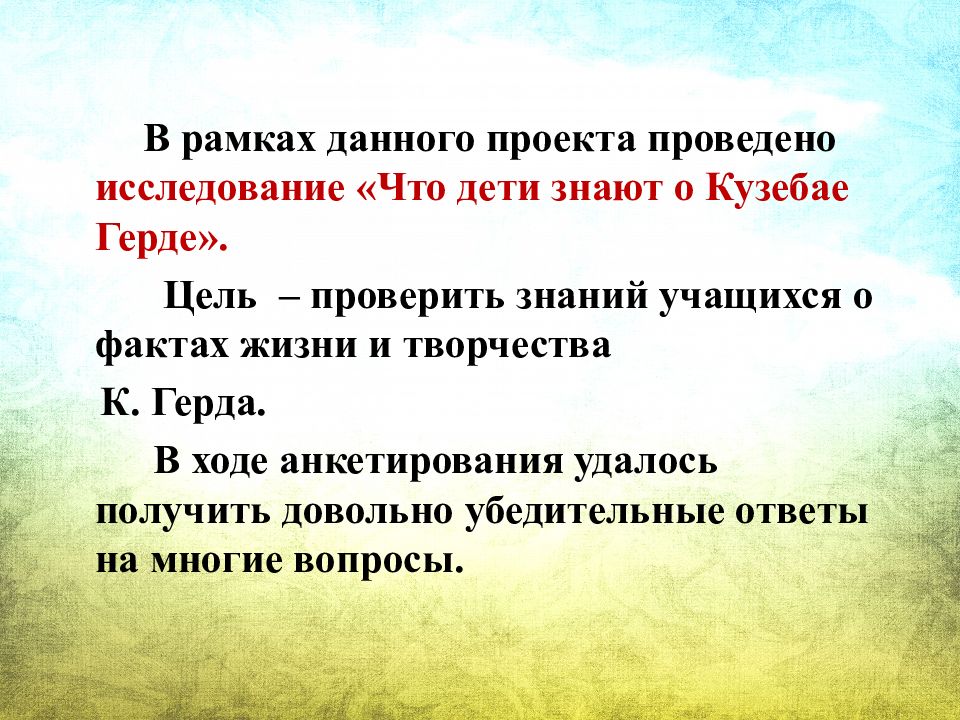 В рамках данного проекта проведено исследование «Что дети знают о Кузебае Герде».

Цель – проверить знаний учащихся о фактах жизни и творчества

К. Герда.

В ходе анкетирования удалось получить довольно убедительные ответы на многие вопросы.